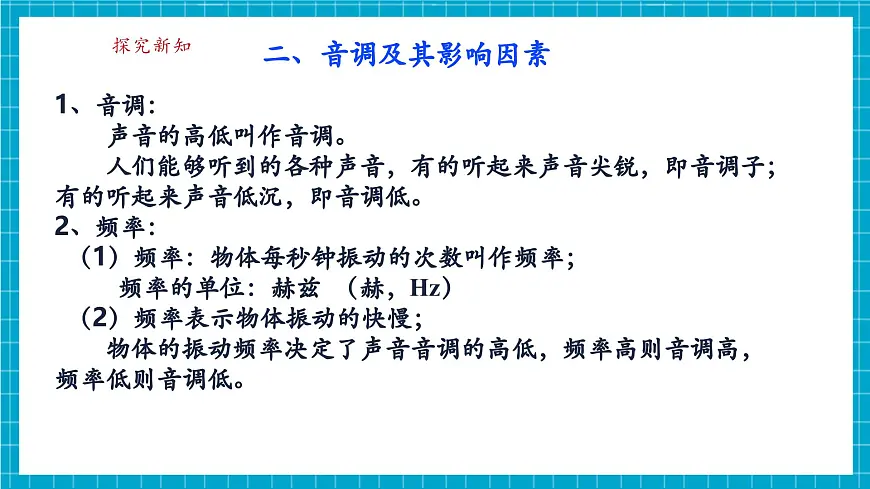 探究新知

二、音调及其影响因素

1、音调：

声音的高低叫作音调。

人们能够听到的各种声音，有的听起来声音尖锐，即音调子；有的听起来声音低沉，即音调低。

2、频率：

（1）频率：物体每秒钟振动的次数叫作频率；

频率的单位：赫兹 （赫，Hz）

（2）频率表示物体振动的快慢；

物体的振动频率决定了声音音调的高低，频率高则音调高，频率低则音调低。